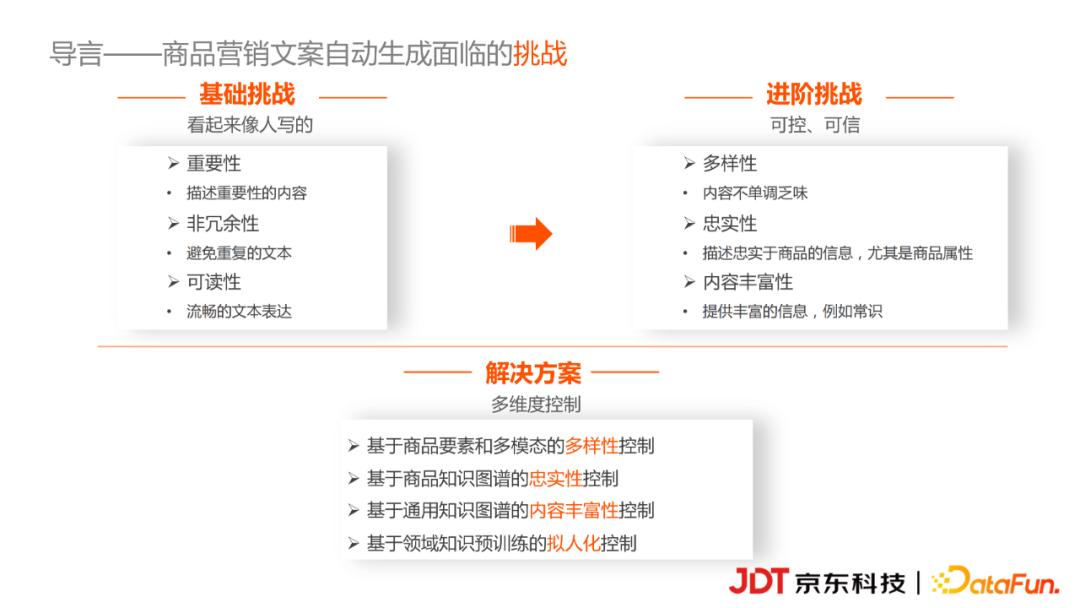 导言——商品营销文案自动生成面临的挑战

基础挑战
看起来像人写的

➢ 重要性
• 描述重要性的内容
➢ 非冗余性
• 避免重复的文本
➢ 可读性
• 流畅的文本表达

进阶挑战
可控、可信

➢ 多样性
• 内容不单调乏味
➢ 忠实性
• 描述忠实于商品的信息，尤其是商品属性
➢ 内容丰富性
• 提供丰富的信息，例如常识

解决方案
多维度控制

➢ 基于商品要素和多模态的多样性控制
➢ 基于商品知识图谱的忠实性控制
➢ 基于通用知识图谱的内容丰富性控制
➢ 基于领域知识预训练的拟人化控制

JDT 京东科技 | DataFun.